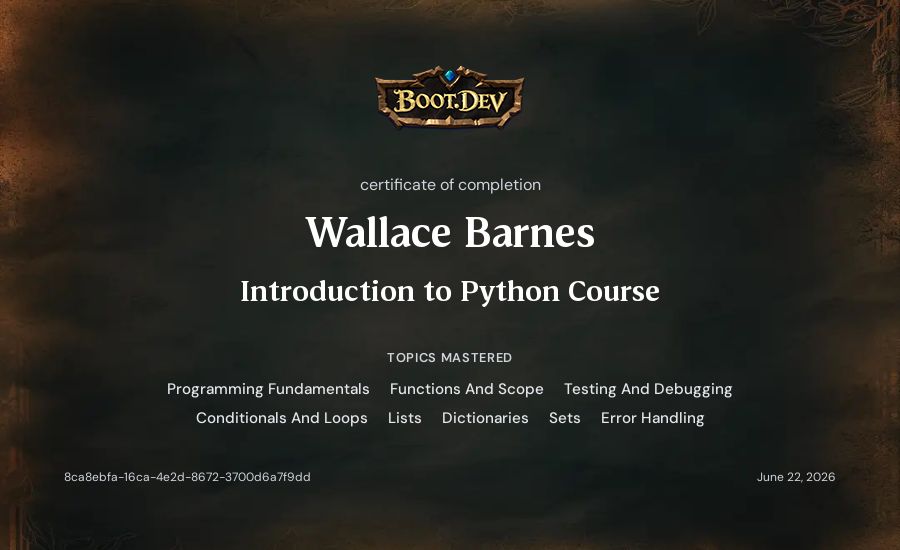 BOOT.DEV

certificate of completion

Wallace Barnes

Introduction to Python Course

TOPICS MASTERED

Programming Fundamentals Functions And Scope Testing And Debugging Conditionals And Loops Lists Dictionaries Sets Error Handling

8ca8ebfa-16ca-4e2d-8672-3700d6a7f9dd

June 22, 2026